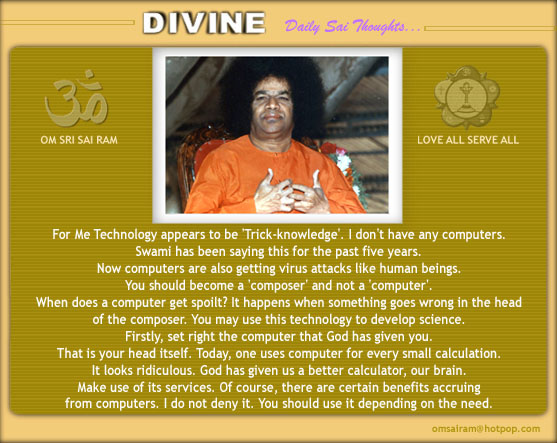 DIVINE Daily Sai Thoughts...

OM SRI SAI RAM

LOVE ALL SERVE ALL

For Me Technology appears to be 'Trick-knowledge'. I don't have any computers. Swami has been saying this for the past five years. Now computers are also getting virus attacks like human beings. You should become a 'composer' and not a 'computer'. When does a computer get spoilt? It happens when something goes wrong in the head of the composer. You may use this technology to develop science. Firstly, set right the computer that God has given you. That is your head itself. Today, one uses computer for every small calculation. It looks ridiculous. God has given us a better calculator, our brain. Make use of its services. Of course, there are certain benefits accruing from computers. I do not deny it. You should use it depending on the need.

omsairam@hotpop.com